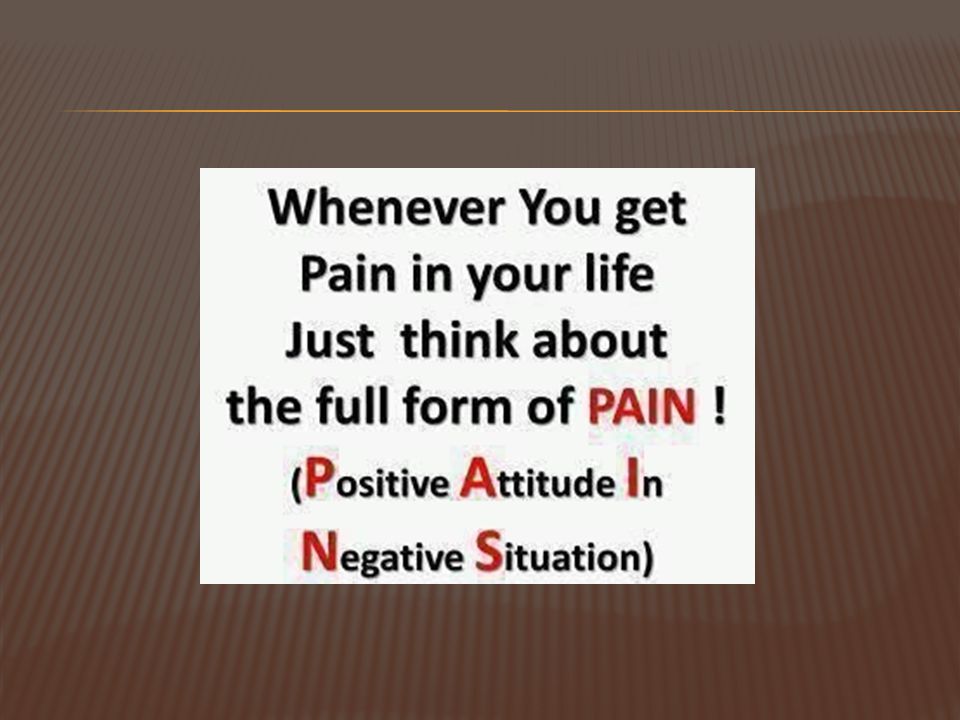 Whenever You get
Pain in your life
Just think about
the full form of PAIN !
(Positive Attitude In
Negative Situation)